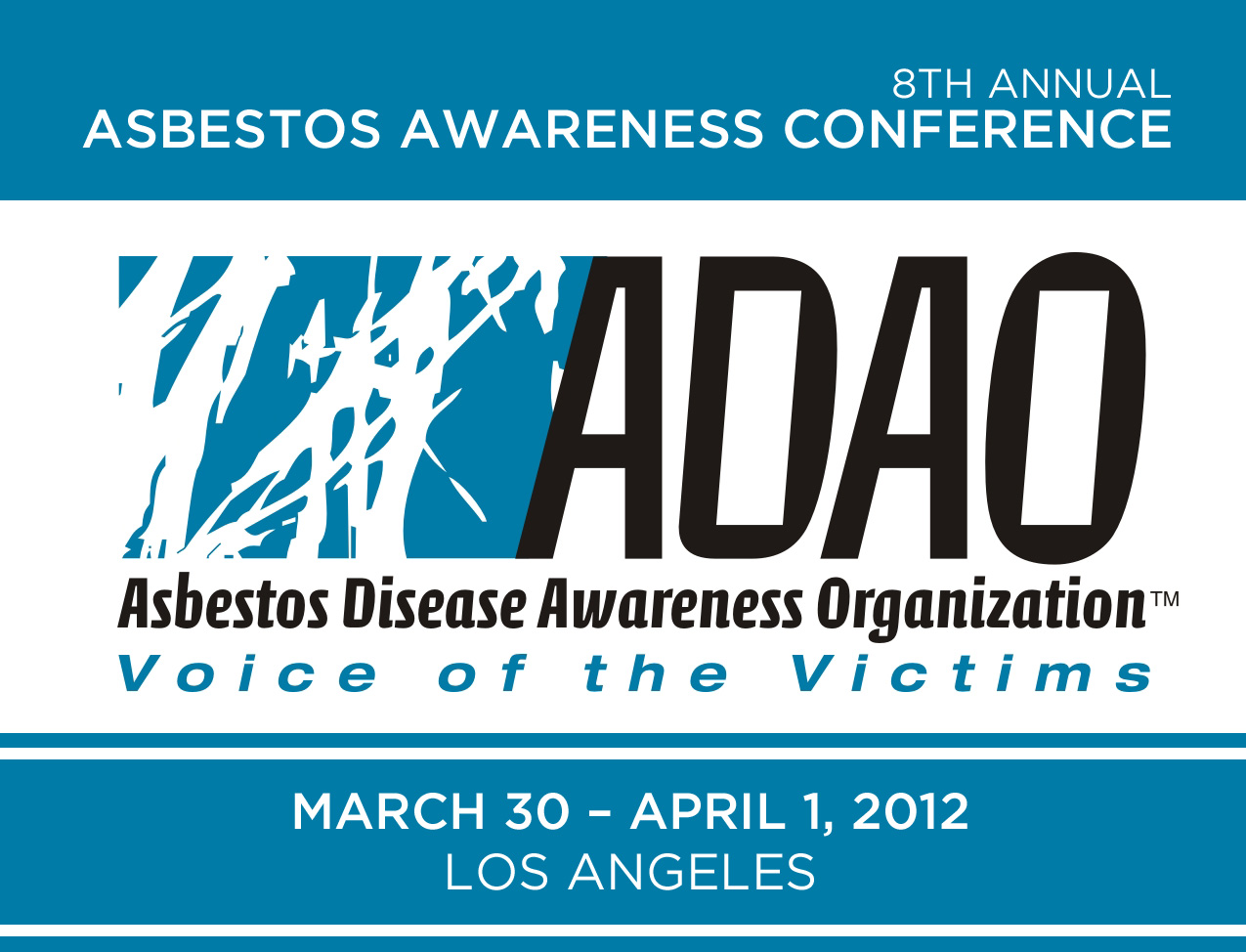 8TH ANNUAL
ASBESTOS AWARENESS CONFERENCE

ADAO

Asbestos Disease Awareness Organization™
Voice of the Victims

MARCH 30 – APRIL 1, 2012
LOS ANGELES